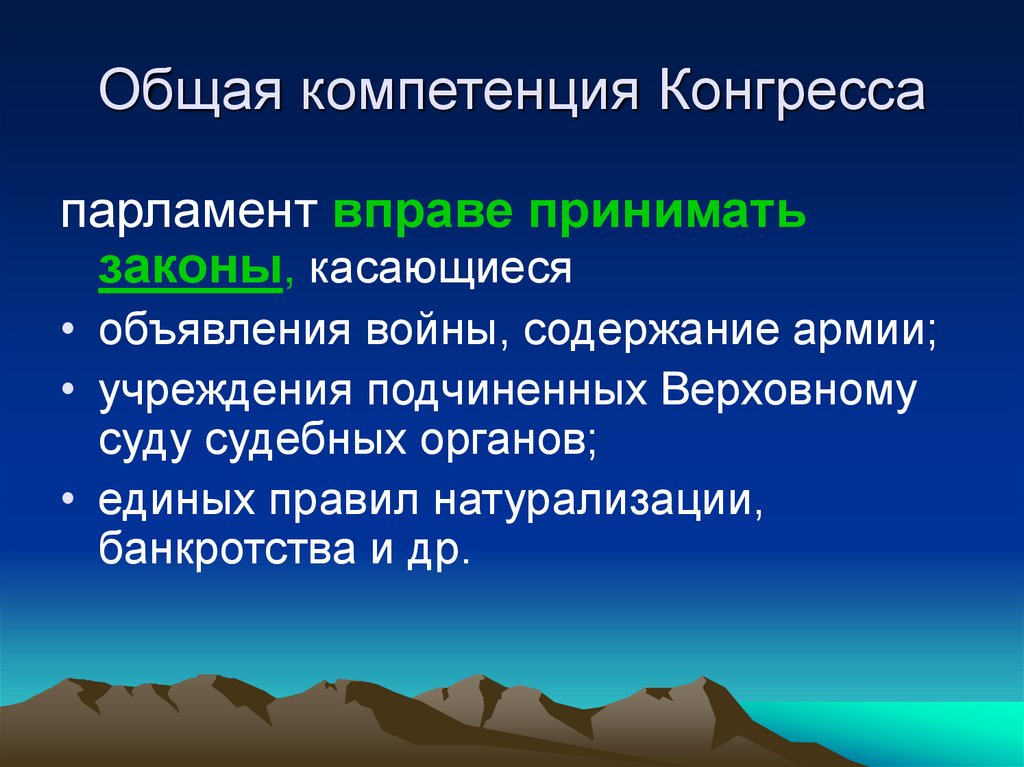 Общая компетенция Конгресса

парламент вправе принимать законы, касающиеся

• объявления войны, содержание армии;
• учреждения подчиненных Верховному суду судебных органов;
• единых правил натурализации, банкротства и др.